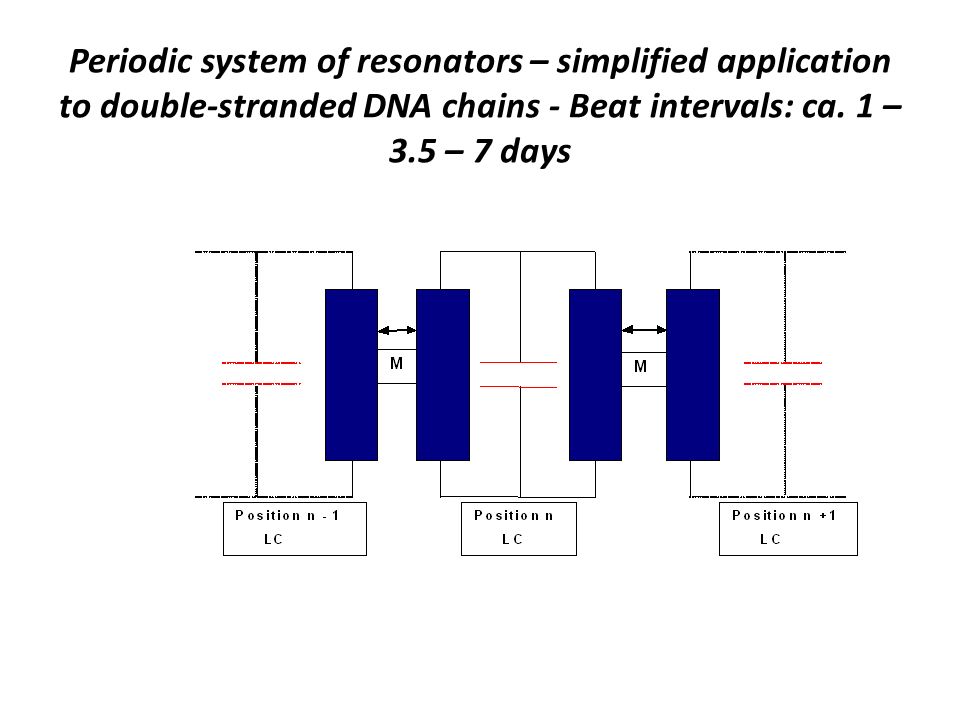 Periodic system of resonators – simplified application to double-stranded DNA chains - Beat intervals: ca. 1 – 3.5 – 7 days

M

M

Position n - 1
LC

Position n
LC

Position n +1
LC